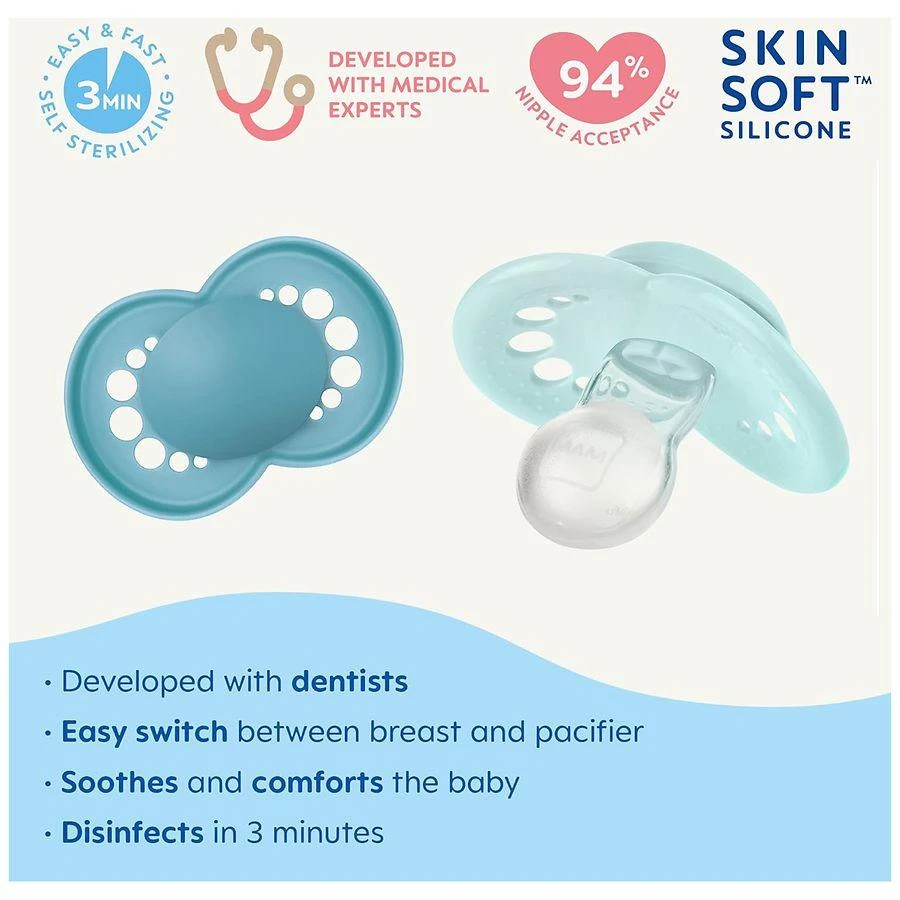 EASY & FAST
3 MIN
SELF STERILIZING

DEVELOPED WITH MEDICAL EXPERTS

94%
NIPPLE ACCEPTANCE

SKIN SOFT™ SILICONE

MAM

• Developed with dentists
• Easy switch between breast and pacifier
• Soothes and comforts the baby
• Disinfects in 3 minutes